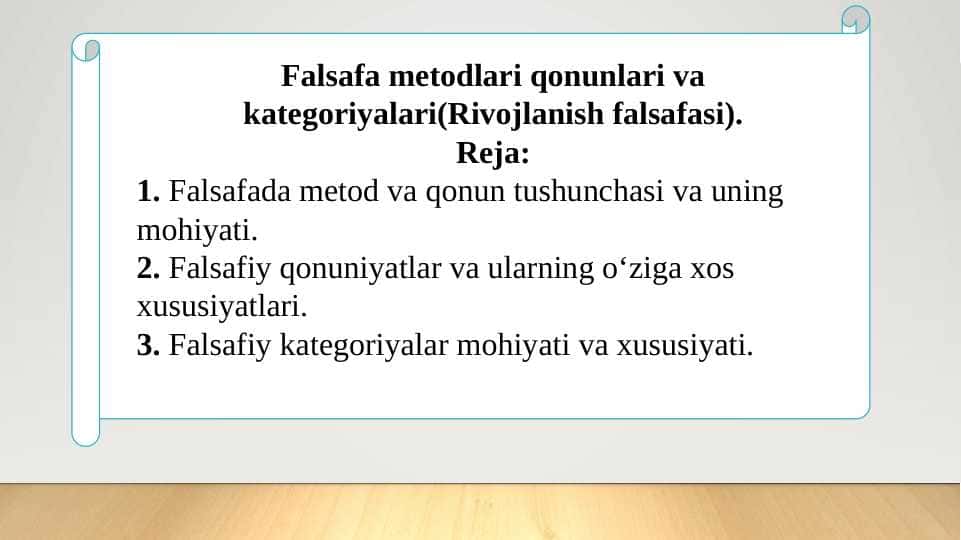 Falsafa metodlari qonunlari va kategoriyalari(Rivojlanish falsafasi).
Reja:

1. Falsafada metod va qonun tushunchasi va uning mohiyati.
2. Falsafiy qonuniyatlar va ularning o‘ziga xos xususiyatlari.
3. Falsafiy kategoriyalar mohiyati va xususiyati.